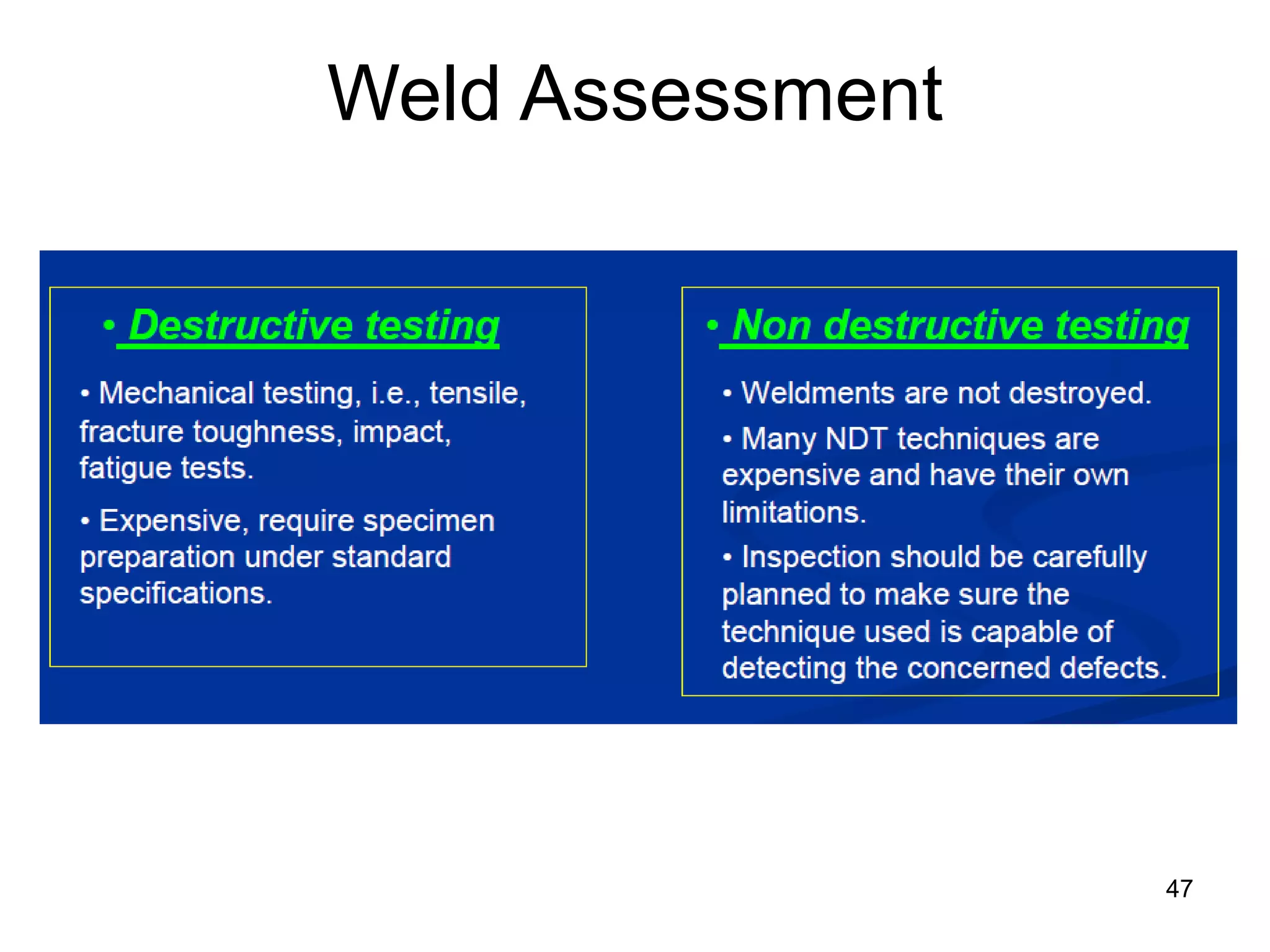 Weld Assessment

• Destructive testing

• Mechanical testing, i.e., tensile, fracture toughness, impact, fatigue tests.

• Expensive, require specimen preparation under standard specifications.

• Non destructive testing

• Weldments are not destroyed.

• Many NDT techniques are expensive and have their own limitations.

• Inspection should be carefully planned to make sure the technique used is capable of detecting the concerned defects.

47